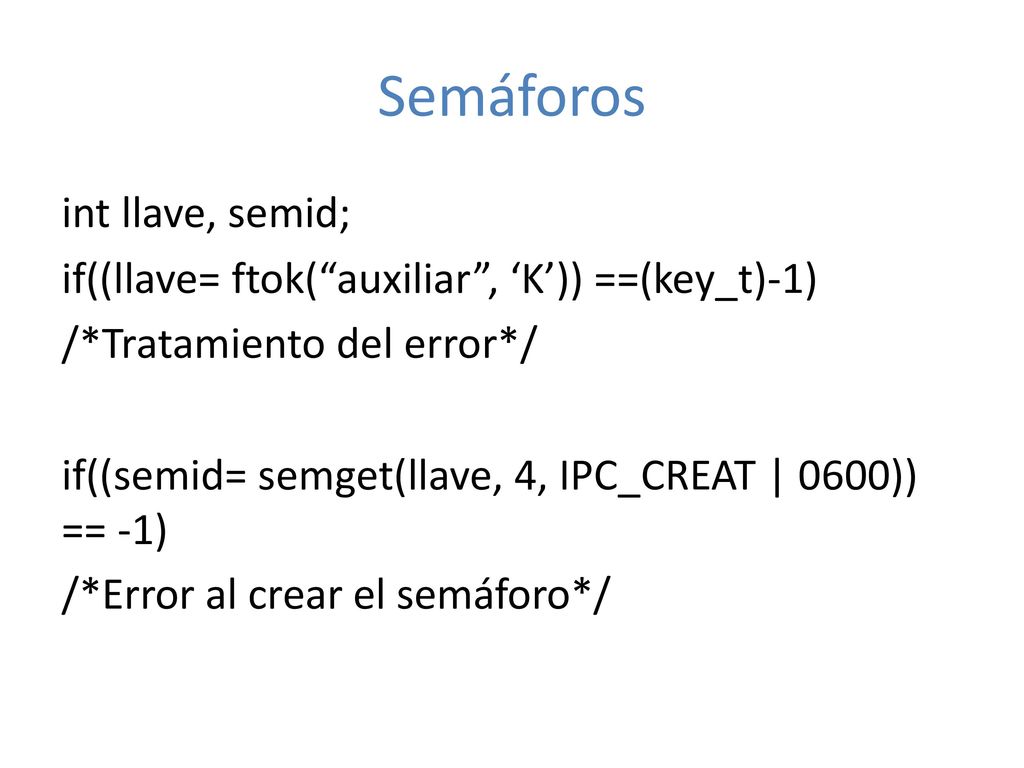 Semáforos

int llave, semid;
if((llave= ftok(“auxiliar”, ‘K’)) ==(key_t)-1)
/*Tratamiento del error*/

if((semid= semget(llave, 4, IPC_CREAT | 0600)) == -1)
/*Error al crear el semáforo*/